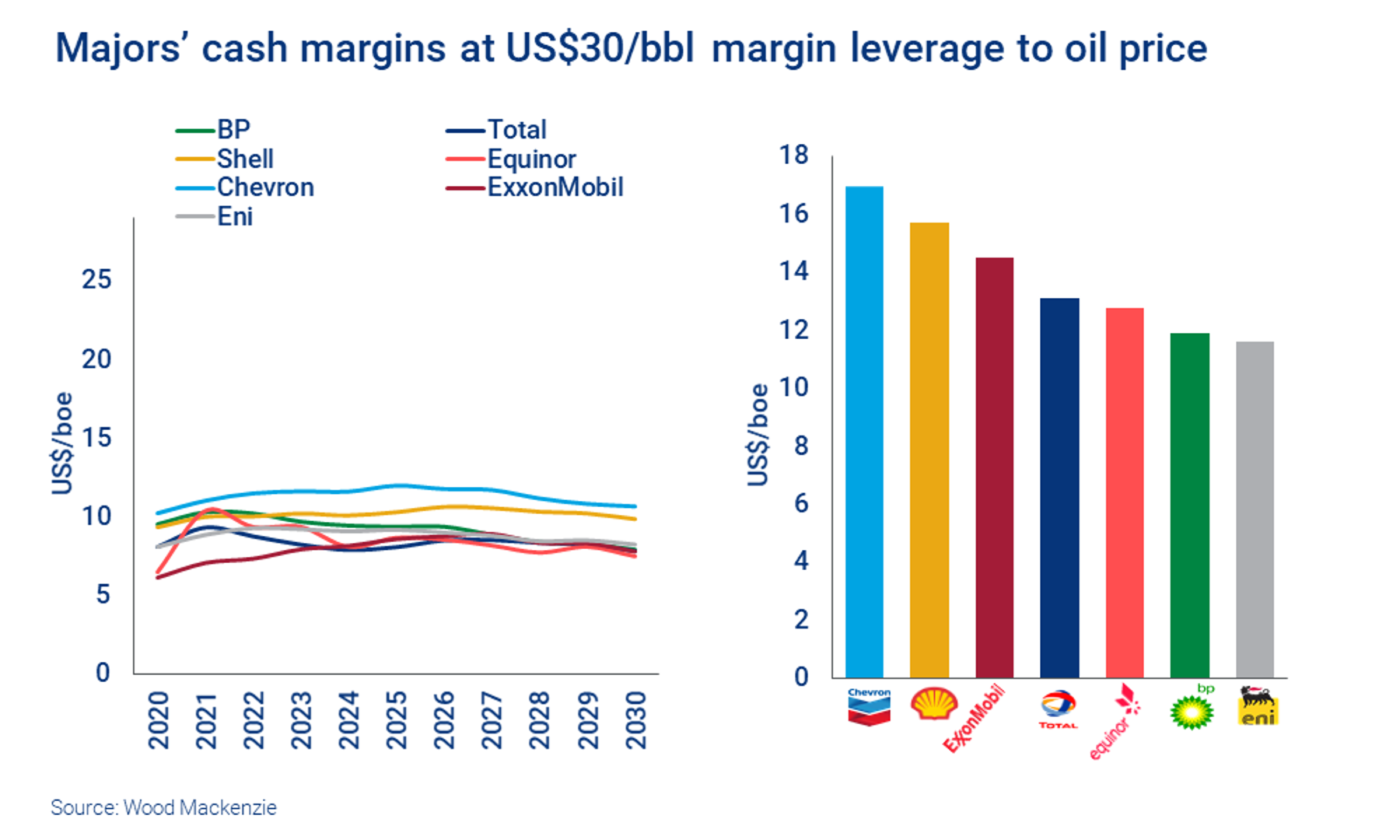 Majors' cash margins at US$30/bbl margin leverage to oil price

BP
Shell
Chevron
Eni
Total
Equinor
ExxonMobil

US$/boe

25
20
15
10
5
0

2020
2021
2022
2023
2024
2025
2026
2027
2028
2029
2030

US$/boe

18
16
14
12
10
8
6
4
2
0

Chevron
ExxonMobil
TOTAL
equinor
bp
eni

Source: Wood Mackenzie